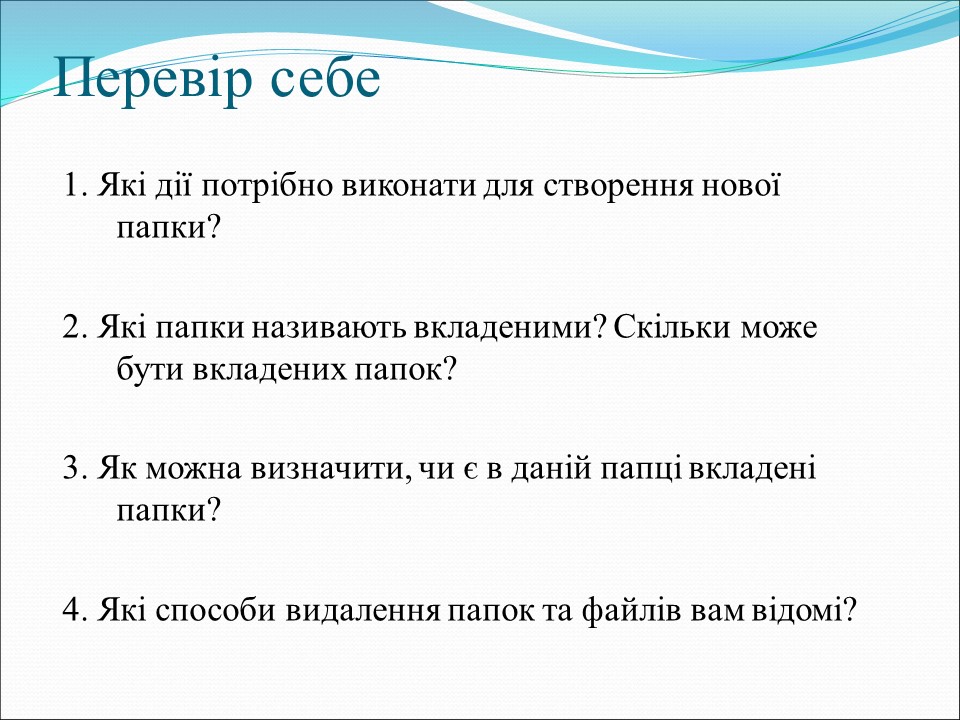 Перевір себе

1. Які дії потрібно виконати для створення нової папки?

2. Які папки називають вкладеними? Скільки може бути вкладених папок?

3. Як можна визначити, чи є в даній папці вкладені папки?

4. Які способи видалення папок та файлів вам відомі?